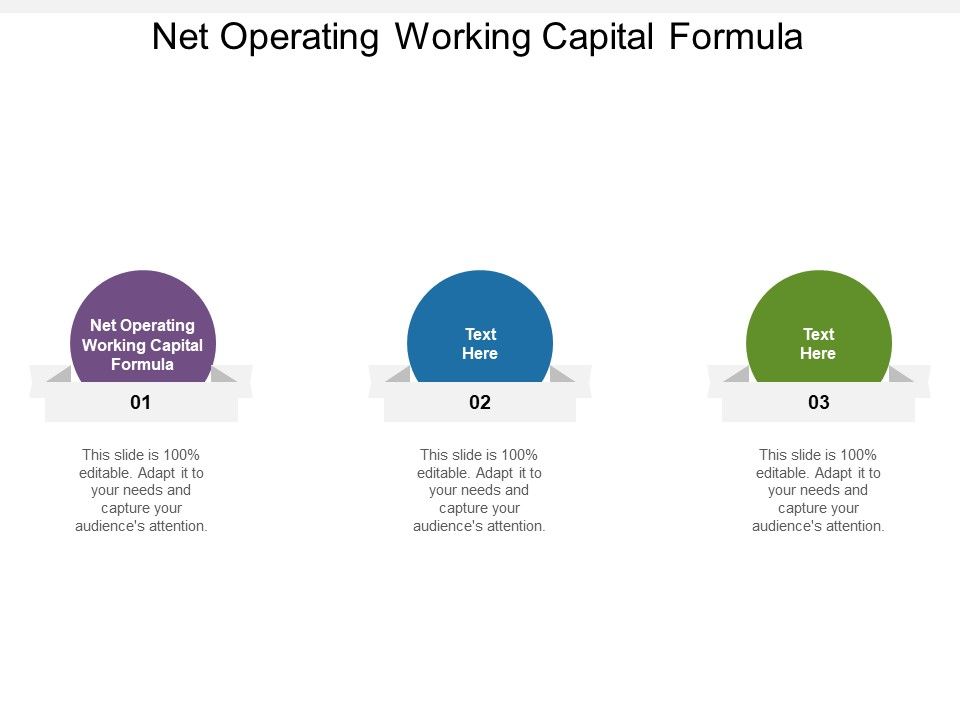 Net Operating Working Capital Formula

Net Operating Working Capital Formula

01

This slide is 100% editable. Adapt it to your needs and capture your audience's attention.

Text Here

02

This slide is 100% editable. Adapt it to your needs and capture your audience's attention.

Text Here

03

This slide is 100% editable. Adapt it to your needs and capture your audience's attention.